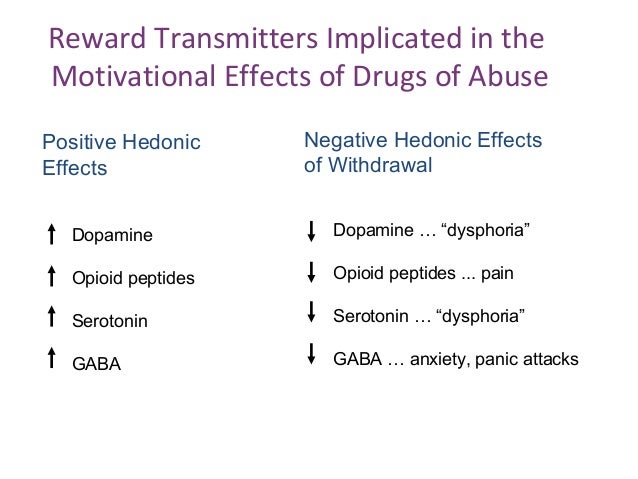 Reward Transmitters Implicated in the Motivational Effects of Drugs of Abuse

Positive Hedonic Effects

↑ Dopamine

↑ Opioid peptides

↑ Serotonin

↑ GABA

Negative Hedonic Effects of Withdrawal

↓ Dopamine … “dysphoria”

↓ Opioid peptides ... pain

↓ Serotonin … “dysphoria”

↓ GABA … anxiety, panic attacks